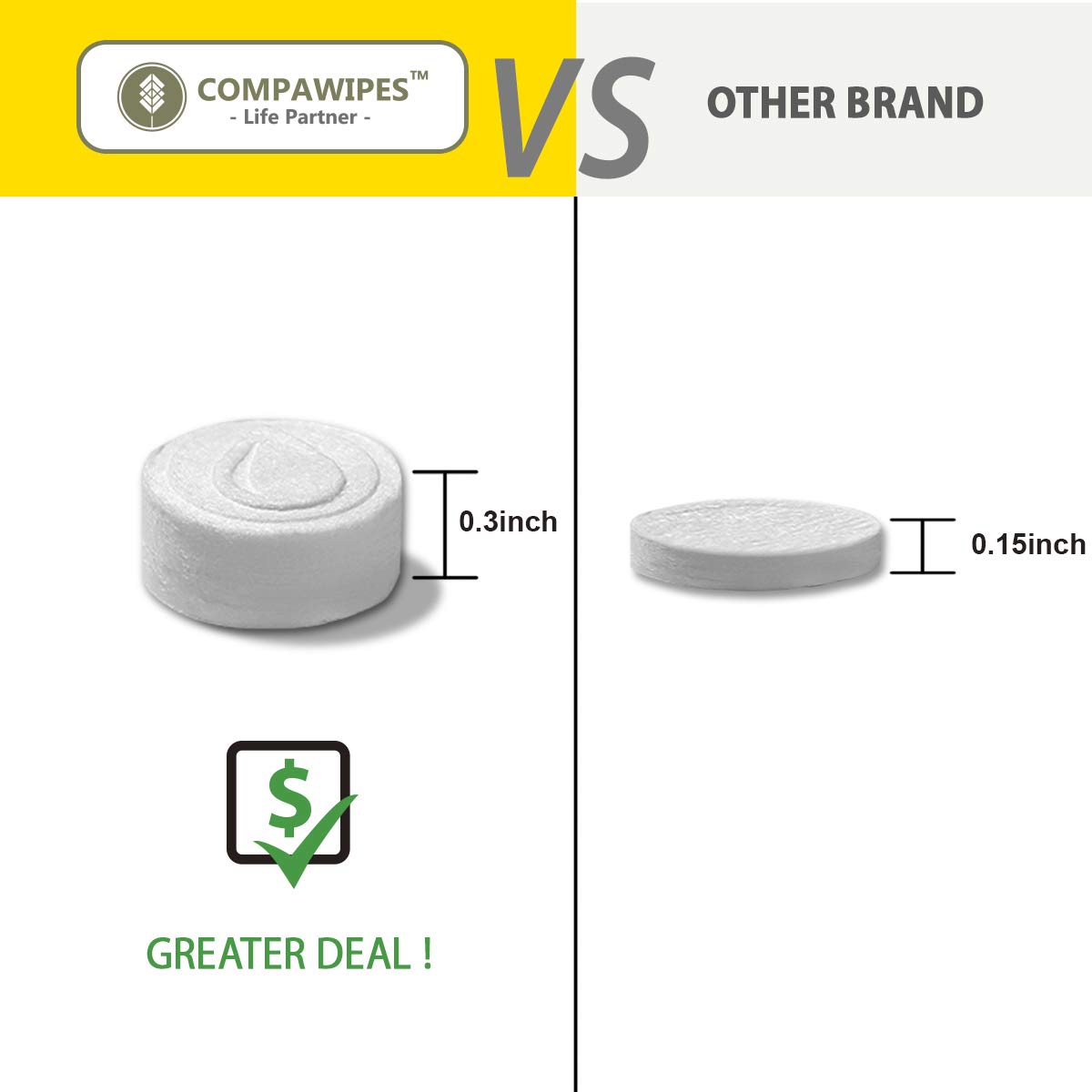 COMPAWIPES™
- Life Partner -

VS

OTHER BRAND

0.3inch

0.15inch

$

GREATER DEAL !